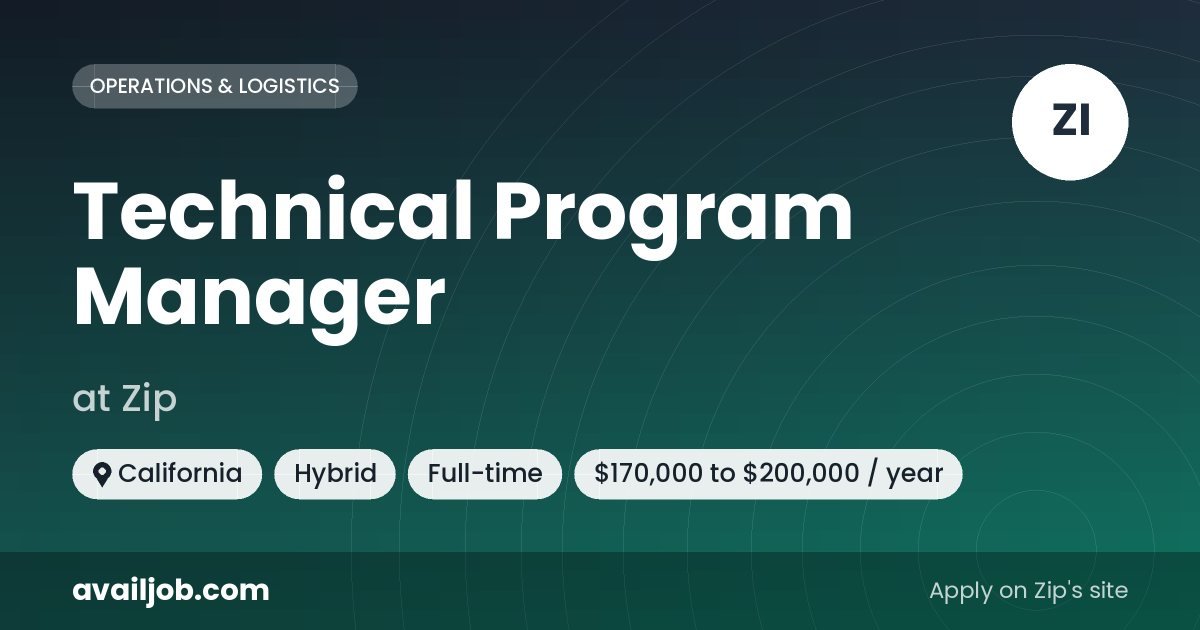 OPERATIONS & LOGISTICS

ZI

Technical Program Manager

at Zip

California

Hybrid

Full-time

\$170,000 to \$200,000 / year

availjob.com

Apply on Zip's site